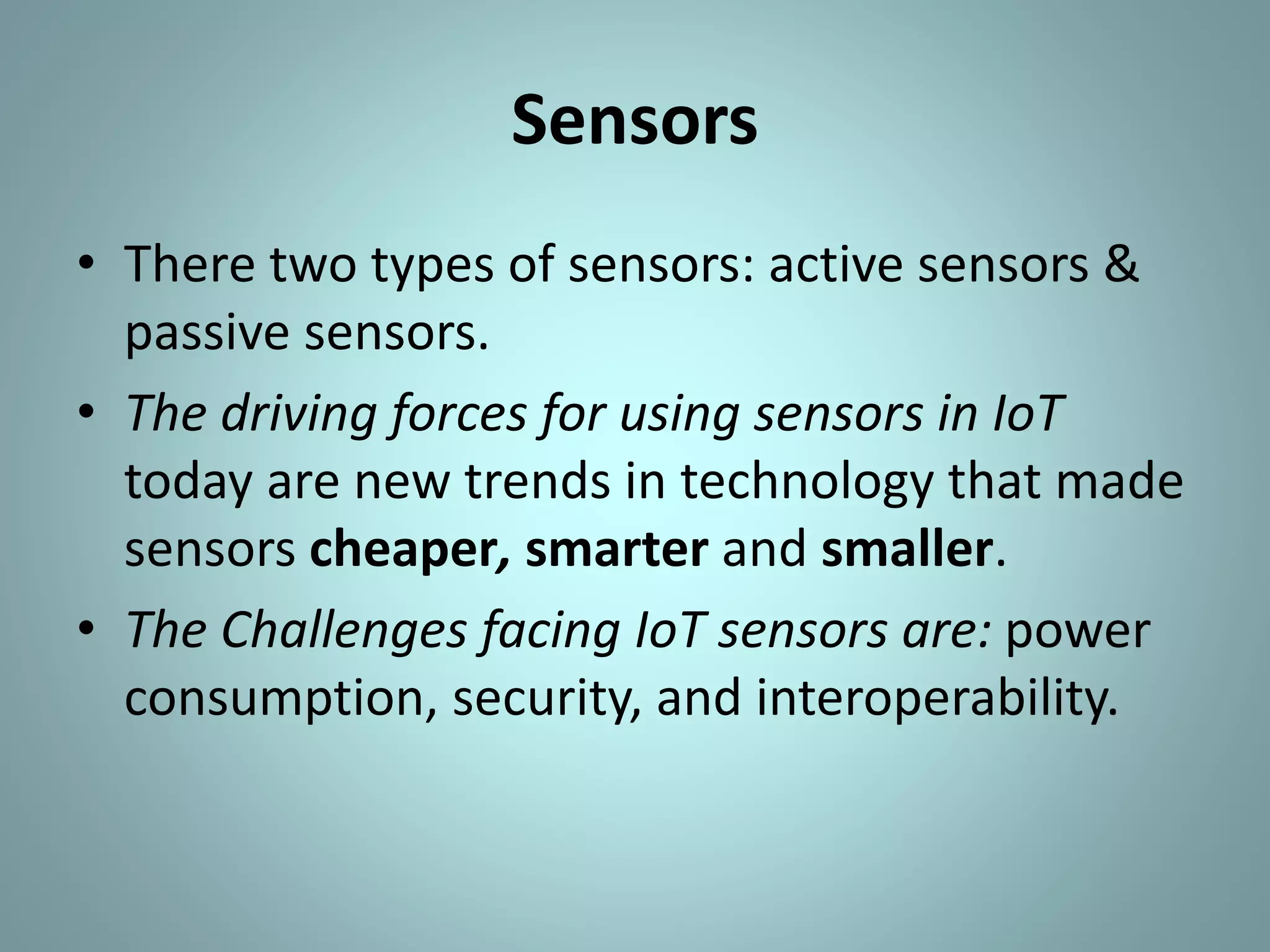 Sensors

• There two types of sensors: active sensors & passive sensors.

• The driving forces for using sensors in IoT today are new trends in technology that made sensors cheaper, smarter and smaller.

• The Challenges facing IoT sensors are: power consumption, security, and interoperability.